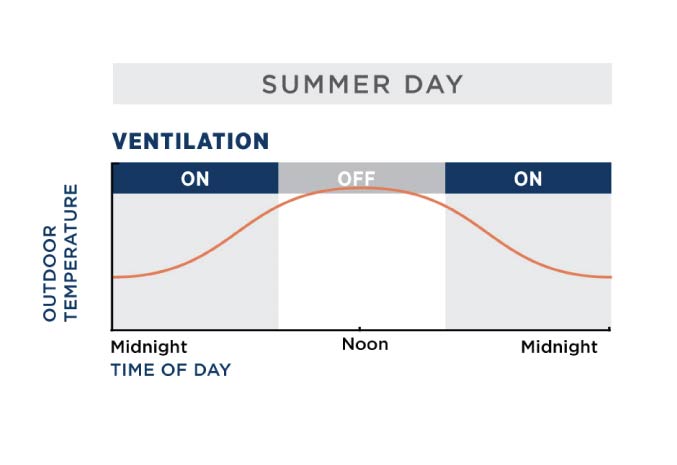 SUMMER DAY

VENTILATION

ON

OFF

ON

OUTDOOR TEMPERATURE

Midnight

Noon

Midnight

TIME OF DAY